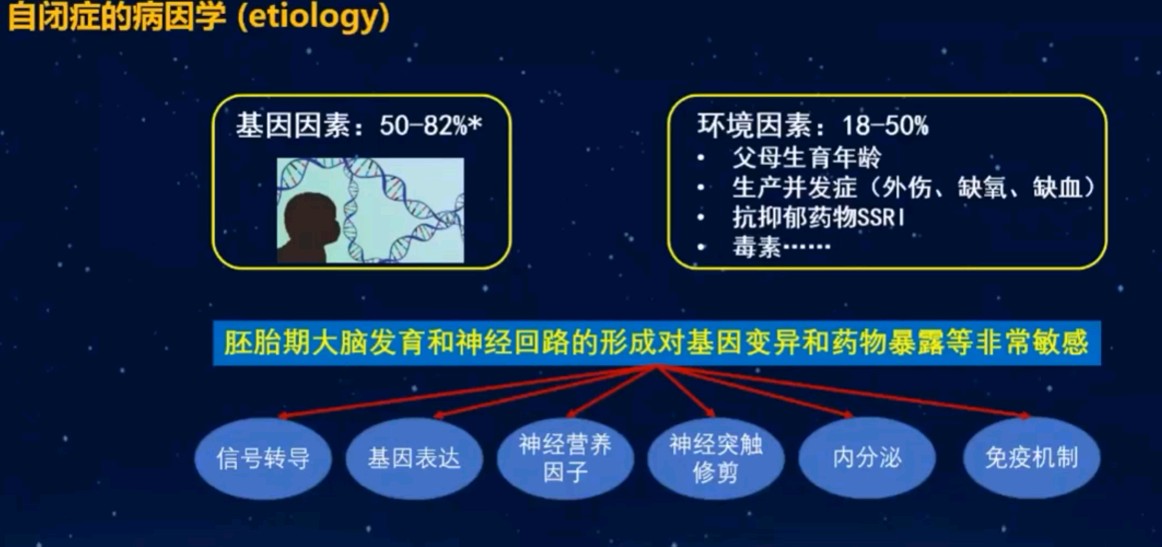 自闭症的病因学 (etiology)

基因因素：50-82%*

环境因素：18-50%
• 父母生育年龄
• 生产并发症（外伤、缺氧、缺血）
• 抗抑郁药物SSRI
• 毒素……

胚胎期大脑发育和神经回路的形成对基因变异和药物暴露等非常敏感

信号转导

基因表达

神经营养因子

神经突触修剪

内分泌

免疫机制